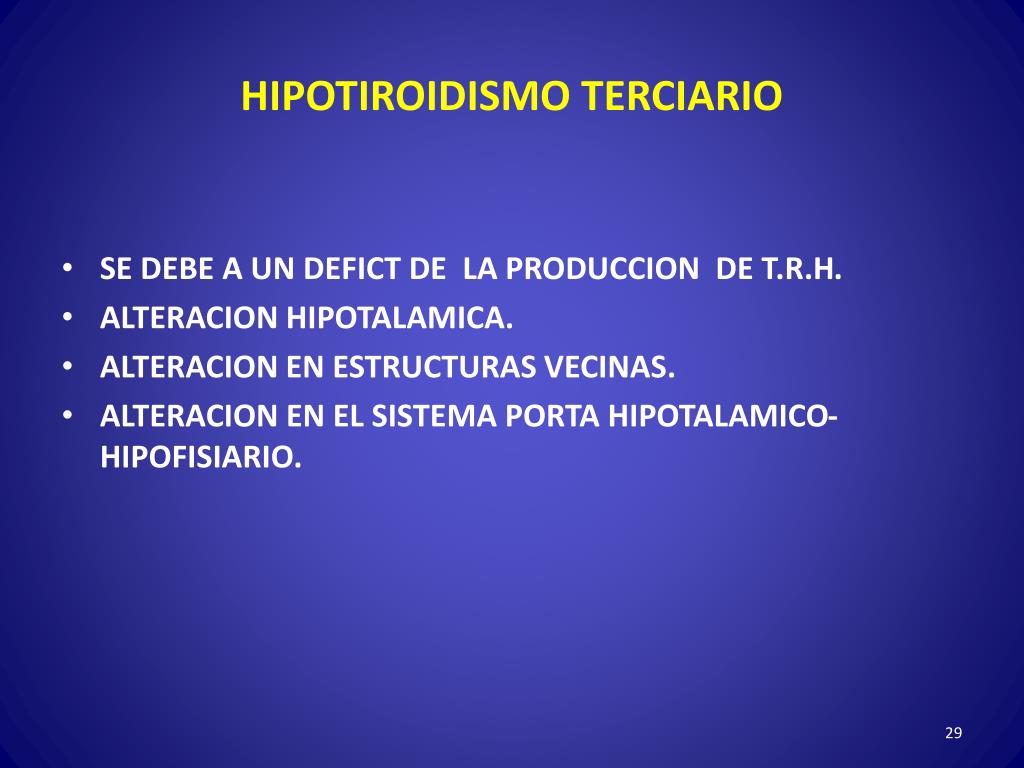 HIPOTIROIDISMO TERCIARIO

• SE DEBE A UN DEFICT DE LA PRODUCCION DE T.R.H.
• ALTERACION HIPOTALAMICA.
• ALTERACION EN ESTRUCTURAS VECINAS.
• ALTERACION EN EL SISTEMA PORTA HIPOTALAMICO-HIPOFISIARIO.

29